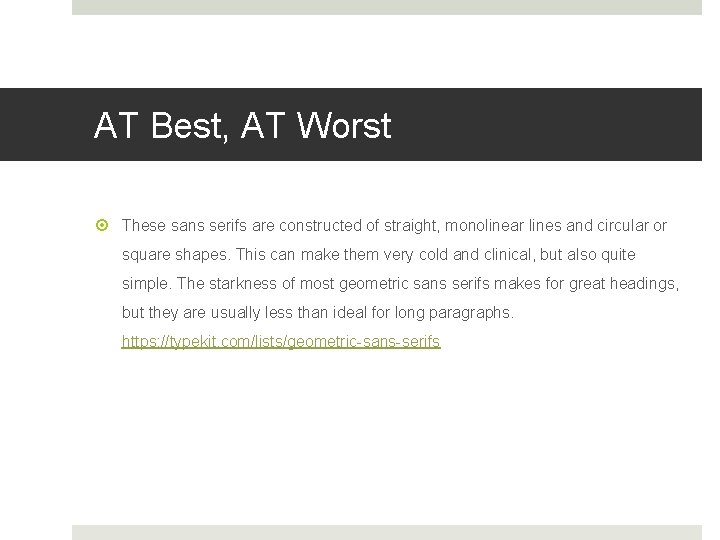 AT Best, AT Worst

These sans serifs are constructed of straight, monolinear lines and circular or square shapes. This can make them very cold and clinical, but also quite simple. The starkness of most geometric sans serifs makes for great headings, but they are usually less than ideal for long paragraphs. https://typekit.com/lists/geometric-sans-serifs